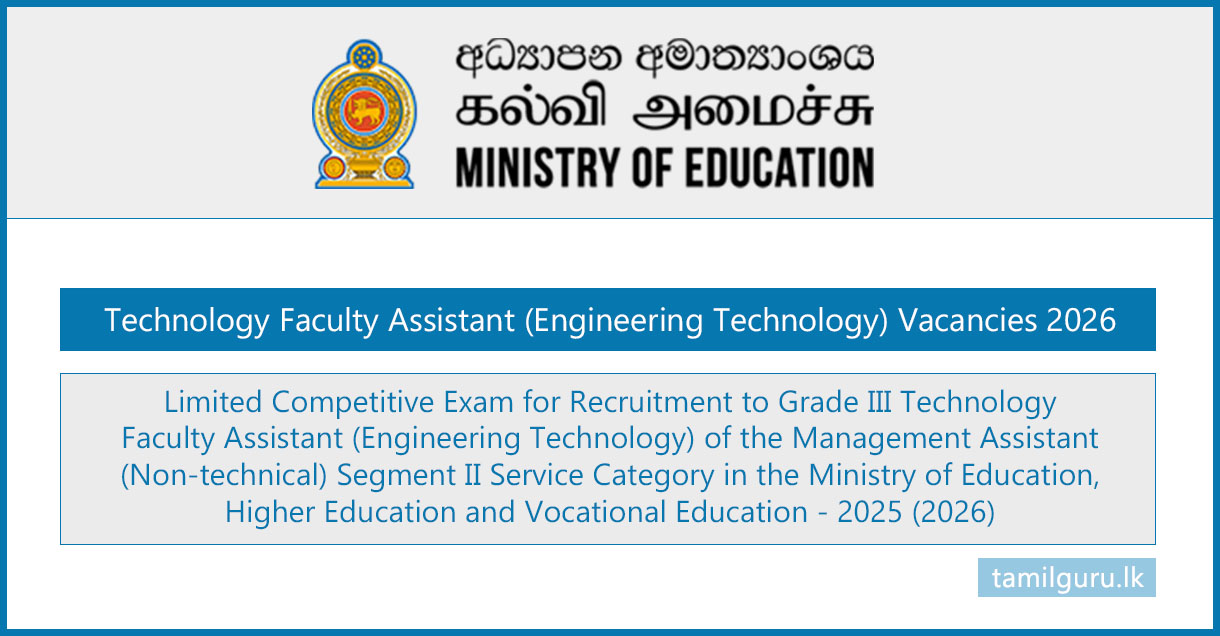 අධ්‍යාපන අමාත්‍යාංශය
கல்வி அமைச்சு
MINISTRY OF EDUCATION

Technology Faculty Assistant (Engineering Technology) Vacancies 2026

Limited Competitive Exam for Recruitment to Grade III Technology Faculty Assistant (Engineering Technology) of the Management Assistant (Non-technical) Segment II Service Category in the Ministry of Education, Higher Education and Vocational Education - 2025 (2026)

tamilguru.lk